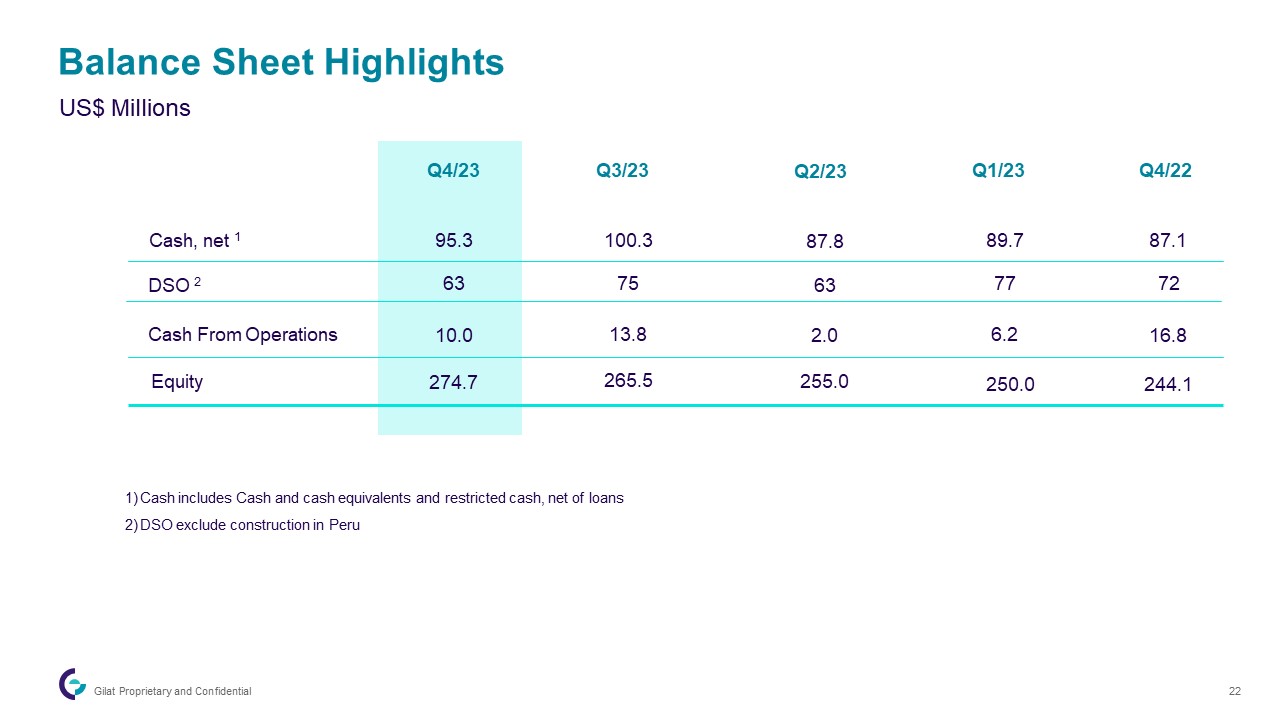 Balance Sheet Highlights
US$ Millions

| | Q4/23 | Q3/23 | Q2/23 | Q1/23 | Q4/22 |
|---|---|---|---|---|---|
| Cash, net $^1$ | 95.3 | 100.3 | 87.8 | 89.7 | 87.1 |
| DSO $^2$ | 63 | 75 | 63 | 77 | 72 |
| Cash From Operations | 10.0 | 13.8 | 2.0 | 6.2 | 16.8 |
| Equity | 274.7 | 265.5 | 255.0 | 250.0 | 244.1 |

1) Cash includes Cash and cash equivalents and restricted cash, net of loans
2) DSO exclude construction in Peru

Gilat Proprietary and Confidential
22